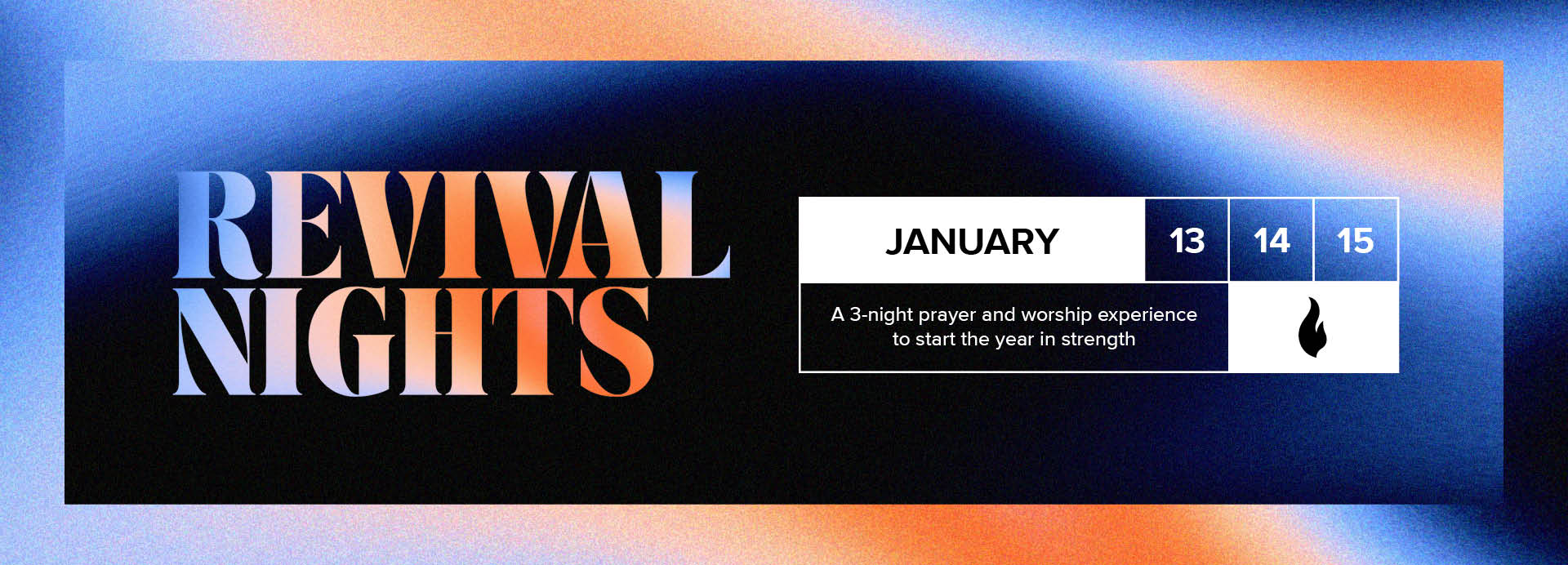 REVIVAL NIGHTS

JANUARY 13 14 15

A 3-night prayer and worship experience to start the year in strength